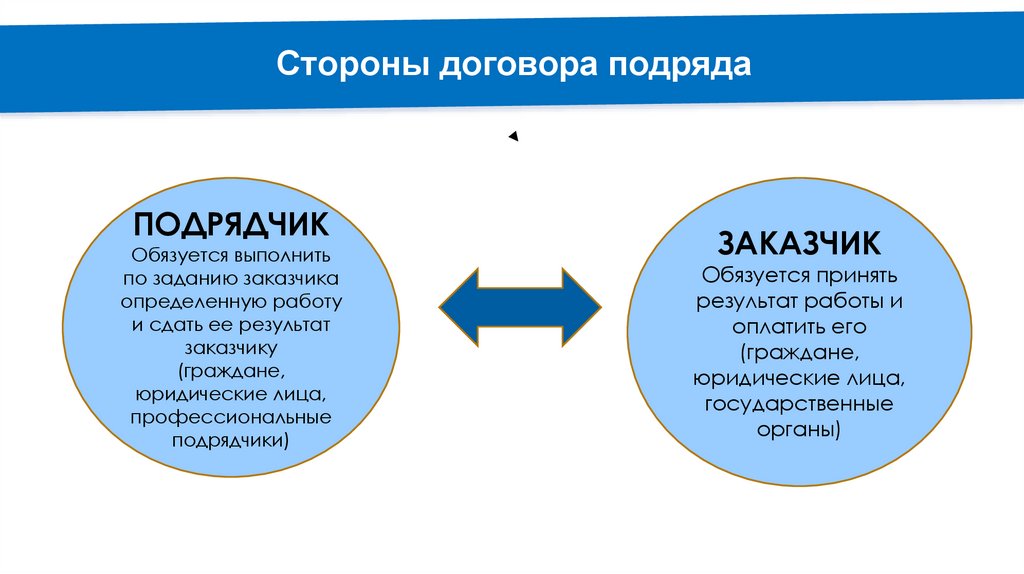 Стороны договора подряда

ПОДРЯДЧИК
Обязуется выполнить по заданию заказчика определенную работу и сдать ее результат заказчику (граждане, юридические лица, профессиональные подрядчики)

ЗАКАЗЧИК
Обязуется принять результат работы и оплатить его (граждане, юридические лица, государственные органы)